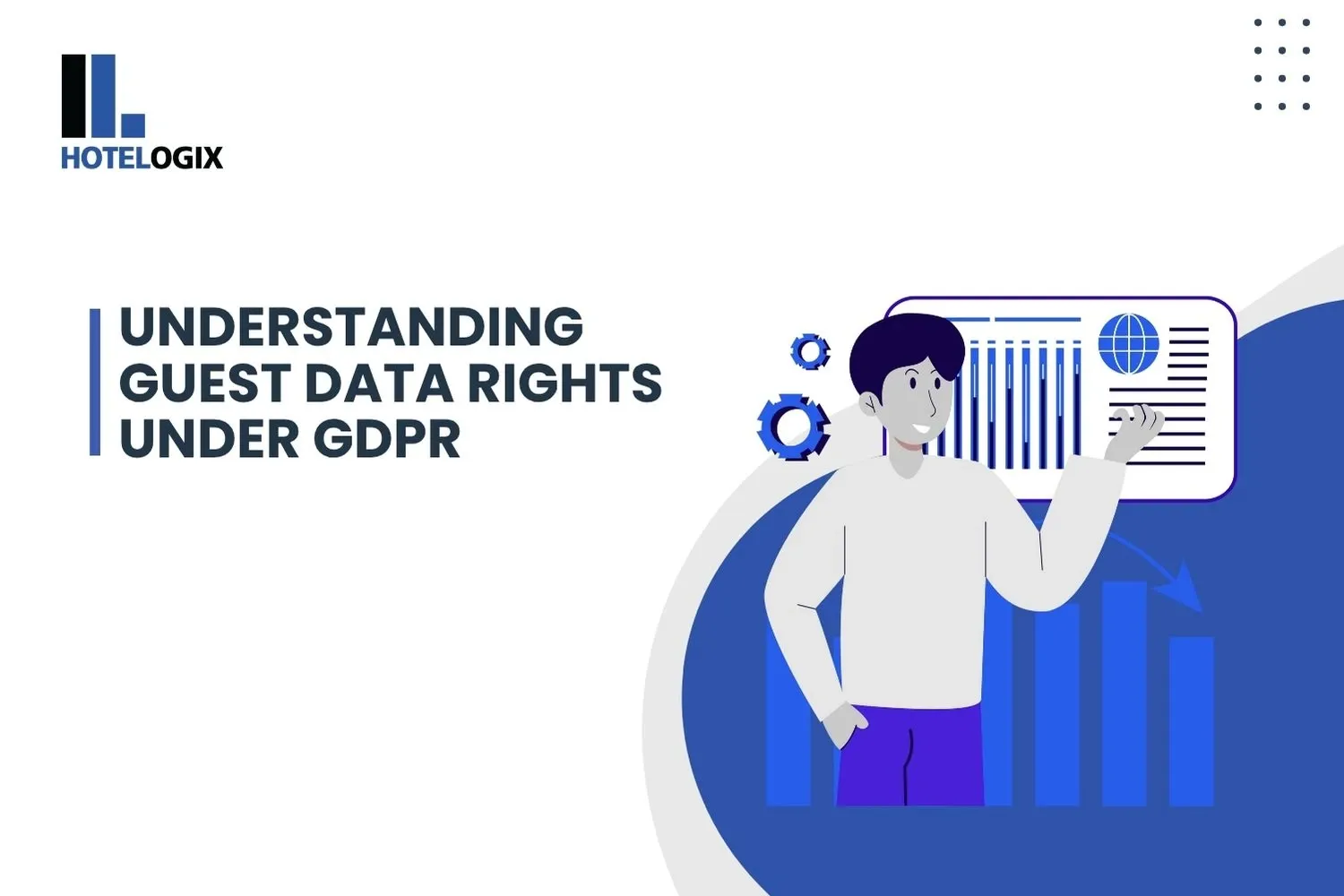 HOTELOGIX

UNDERSTANDING GUEST DATA RIGHTS UNDER GDPR